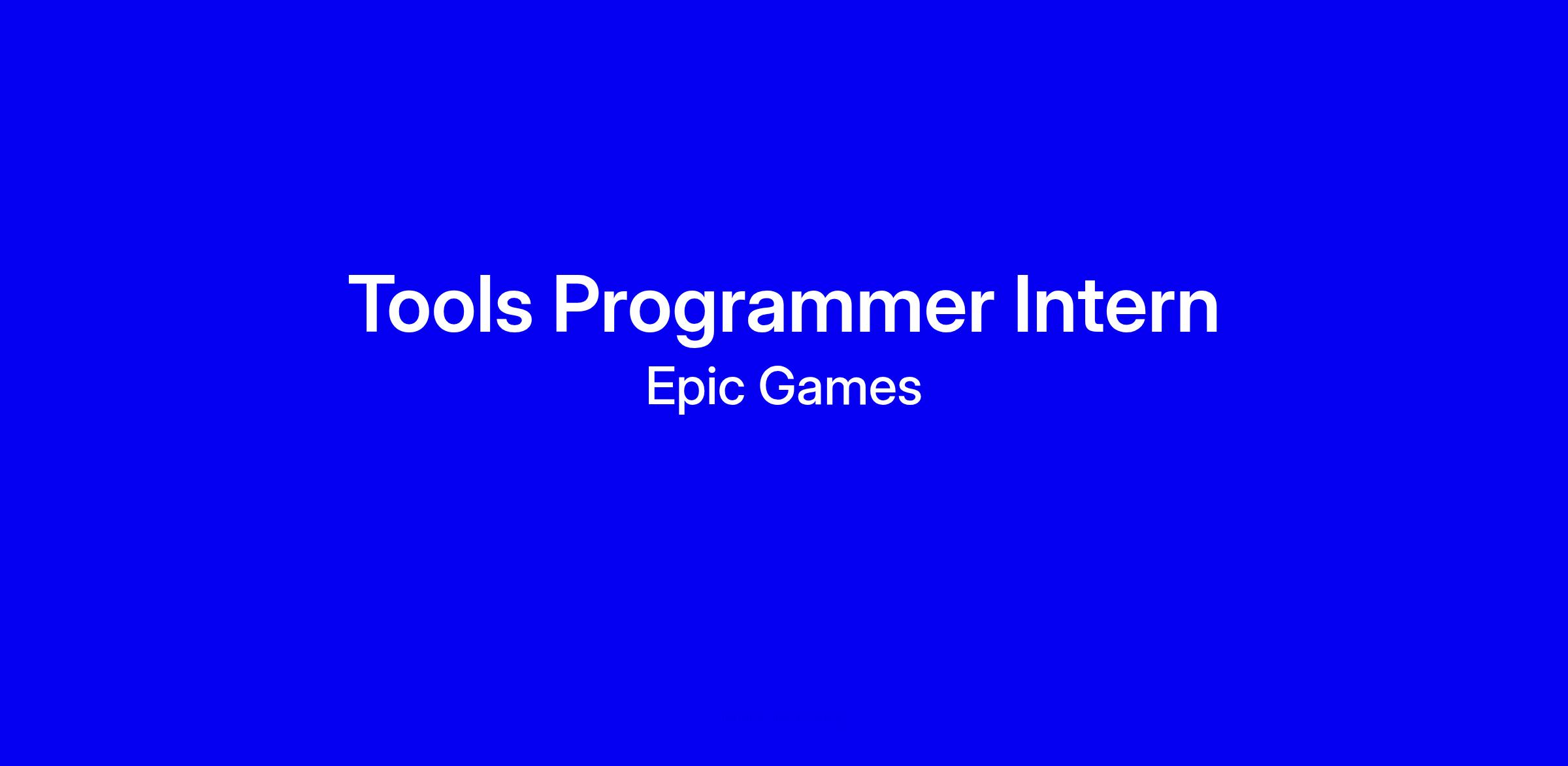 Tools Programmer Intern

Epic Games